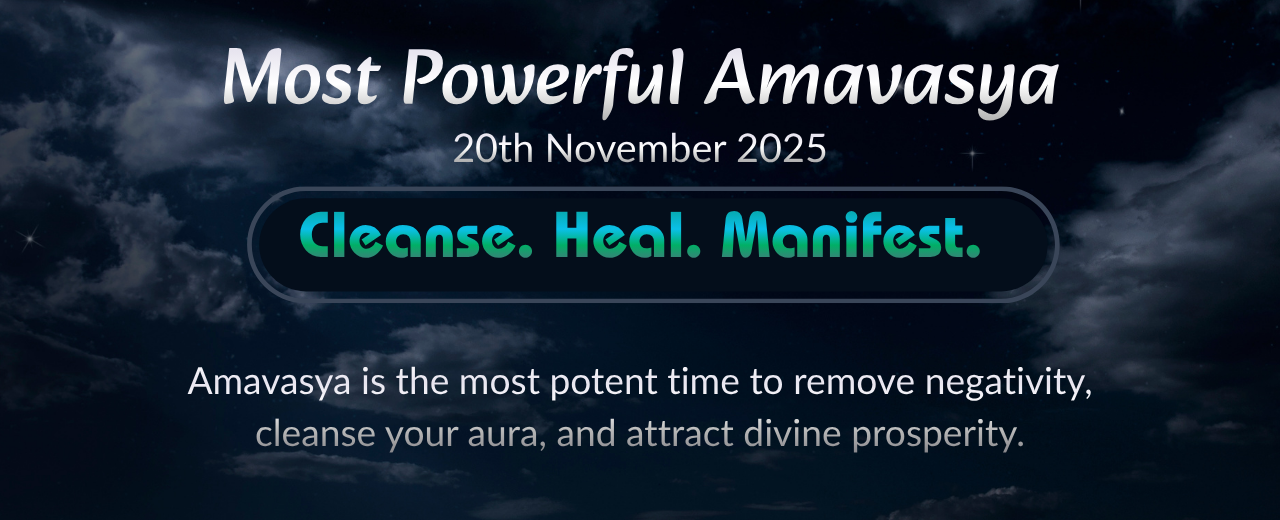 Most Powerful Amavasya

20th November 2025

Cleanse. Heal. Manifest.

Amavasya is the most potent time to remove negativity, cleanse your aura, and attract divine prosperity.